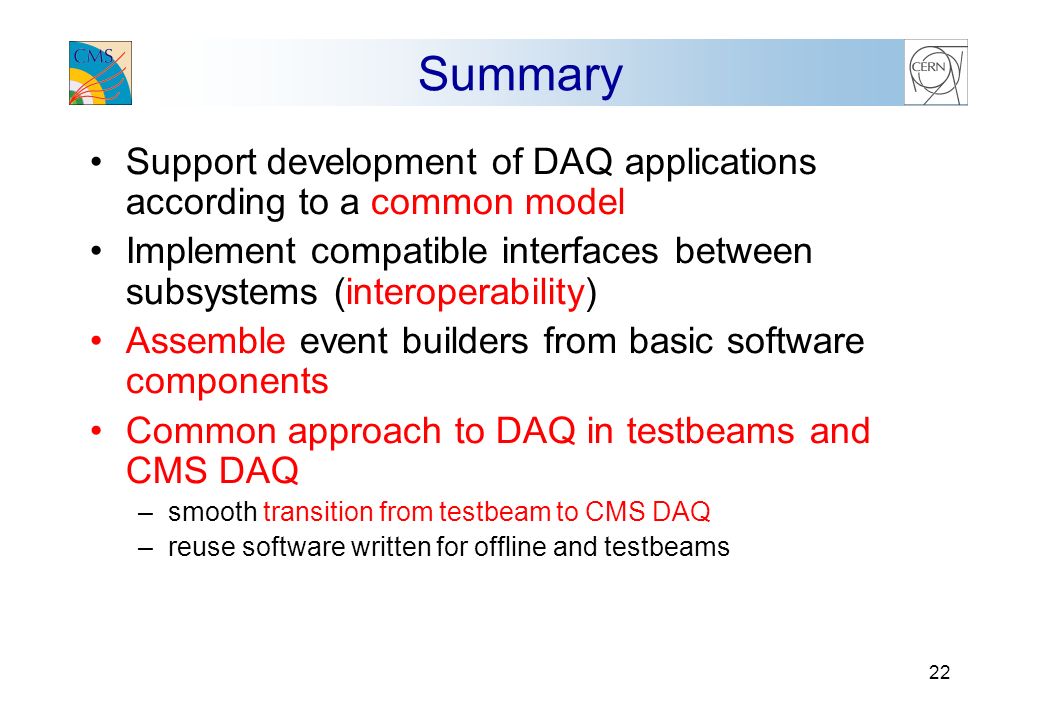 CMS

Summary

CERN

• Support development of DAQ applications according to a common model
• Implement compatible interfaces between subsystems (interoperability)
• Assemble event builders from basic software components
• Common approach to DAQ in testbeams and CMS DAQ
– smooth transition from testbeam to CMS DAQ
– reuse software written for offline and testbeams

22